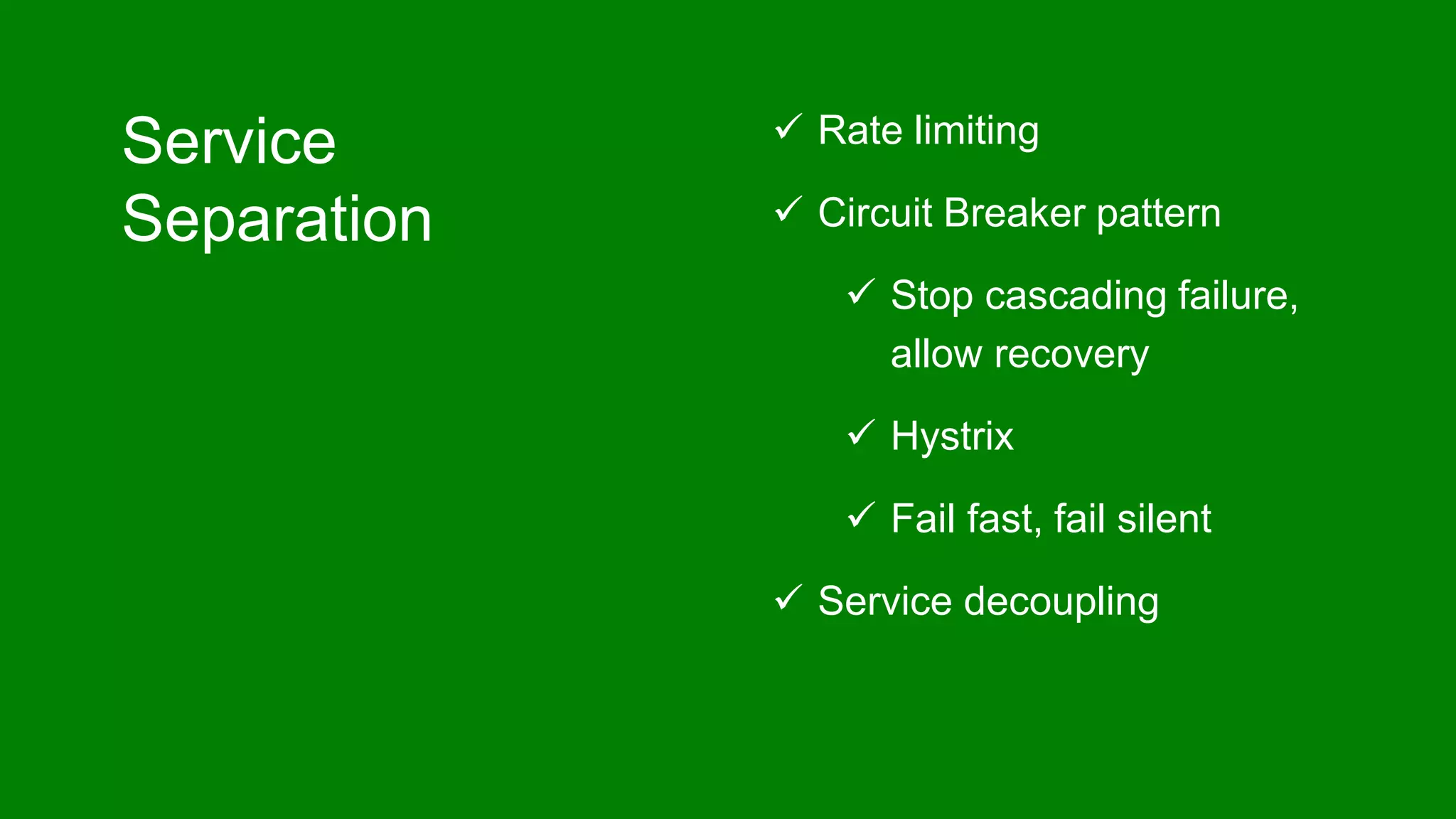 Service Separation

✓ Rate limiting

✓ Circuit Breaker pattern

✓ Stop cascading failure, allow recovery

✓ Hystrix

✓ Fail fast, fail silent

✓ Service decoupling